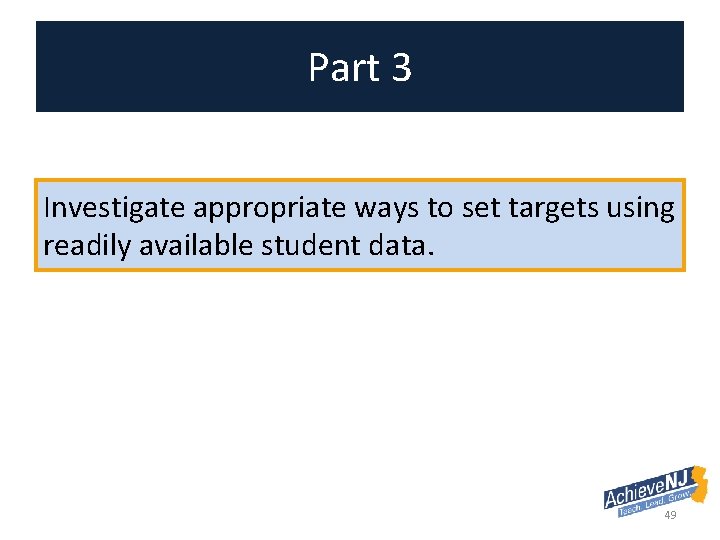 Part 3

Investigate appropriate ways to set targets using readily available student data.

AchieveNJ
Teach. Lead. Grow.

49